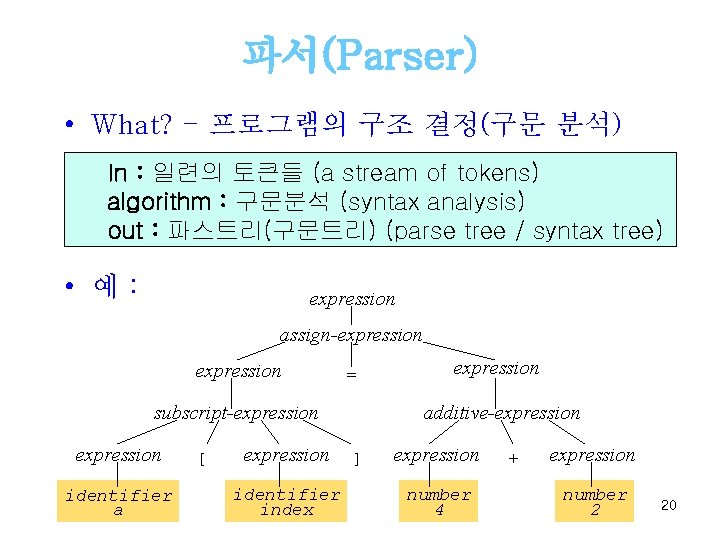 파서(Parser)

• What? - 프로그램의 구조 결정(구문 분석)

In : 일련의 토큰들 (a stream of tokens)
algorithm : 구문분석 (syntax analysis)
out : 파스트리(구문트리) (parse tree / syntax tree)

• 예 :

expression

assign-expression

expression

=

expression

subscript-expression

additive-expression

expression

[

expression

]

expression

+

expression

identifier
a

identifier
index

number
4

number
2

20